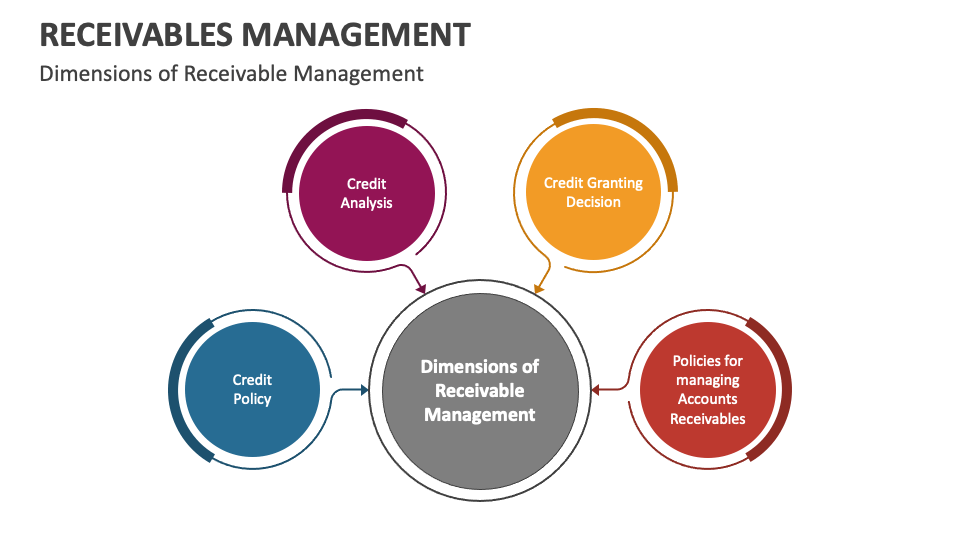 RECEIVABLES MANAGEMENT

Dimensions of Receivable Management

Credit Analysis

Credit Granting Decision

Credit Policy

Dimensions of Receivable Management

Policies for managing Accounts Receivables